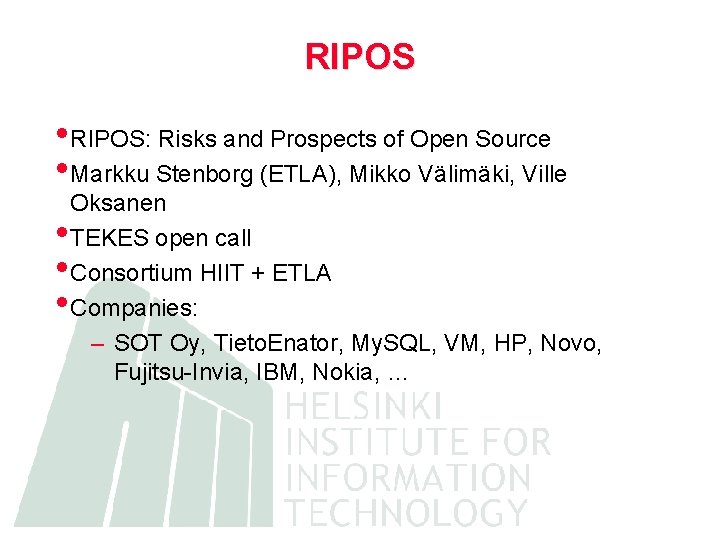 RIPOS

• RIPOS: Risks and Prospects of Open Source
• Markku Stenborg (ETLA), Mikko Välimäki, Ville Oksanen
• TEKES open call
• Consortium HIIT + ETLA
• Companies:
– SOT Oy, TietoEnator, MySQL, VM, HP, Novo, Fujitsu-Invia, IBM, Nokia, …

HELSINKI
INSTITUTE FOR
INFORMATION
TECHNOLOGY